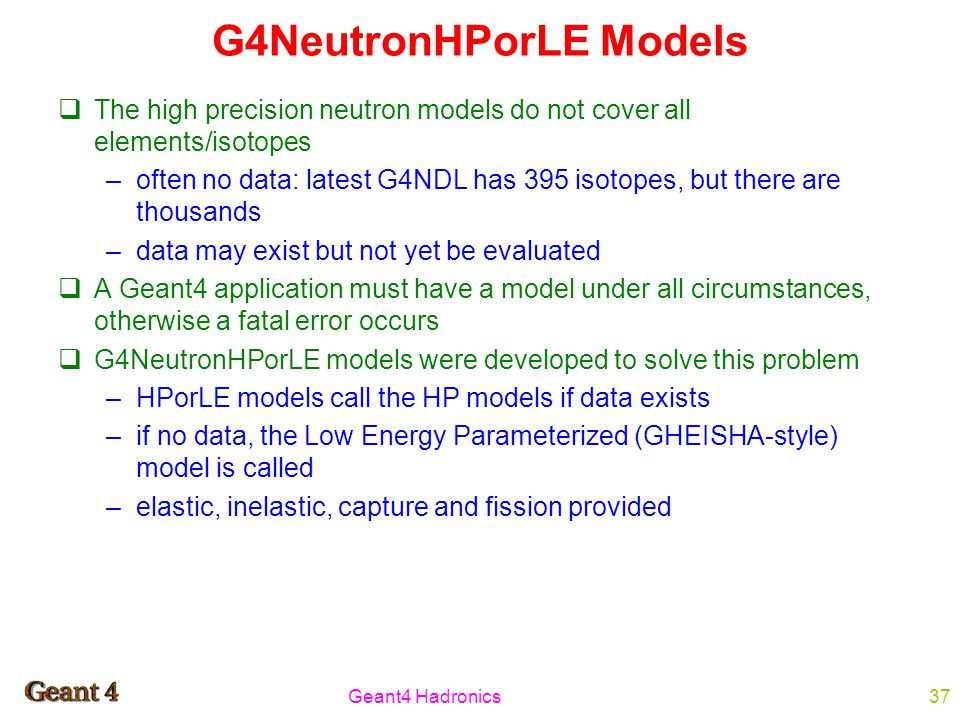 G4NeutronHPorLE Models

❑ The high precision neutron models do not cover all elements/isotopes

– often no data: latest G4NDL has 395 isotopes, but there are thousands

– data may exist but not yet be evaluated

❑ A Geant4 application must have a model under all circumstances, otherwise a fatal error occurs

❑ G4NeutronHPorLE models were developed to solve this problem

– HPorLE models call the HP models if data exists

– if no data, the Low Energy Parameterized (GHEISHA-style) model is called

– elastic, inelastic, capture and fission provided

Geant 4

Geant4 Hadronics

37